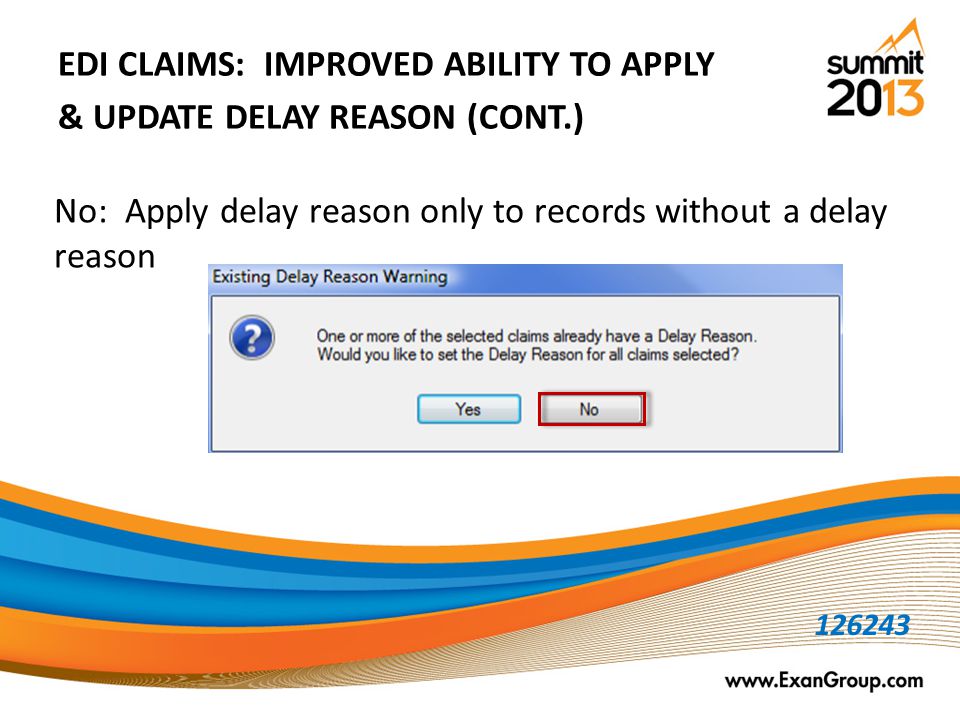 EDI CLAIMS: IMPROVED ABILITY TO APPLY & UPDATE DELAY REASON (CONT.)

summit 2013

No: Apply delay reason only to records without a delay reason

Existing Delay Reason Warning

One or more of the selected claims already have a Delay Reason. Would you like to set the Delay Reason for all claims selected?

Yes

No

126243

www.ExanGroup.com